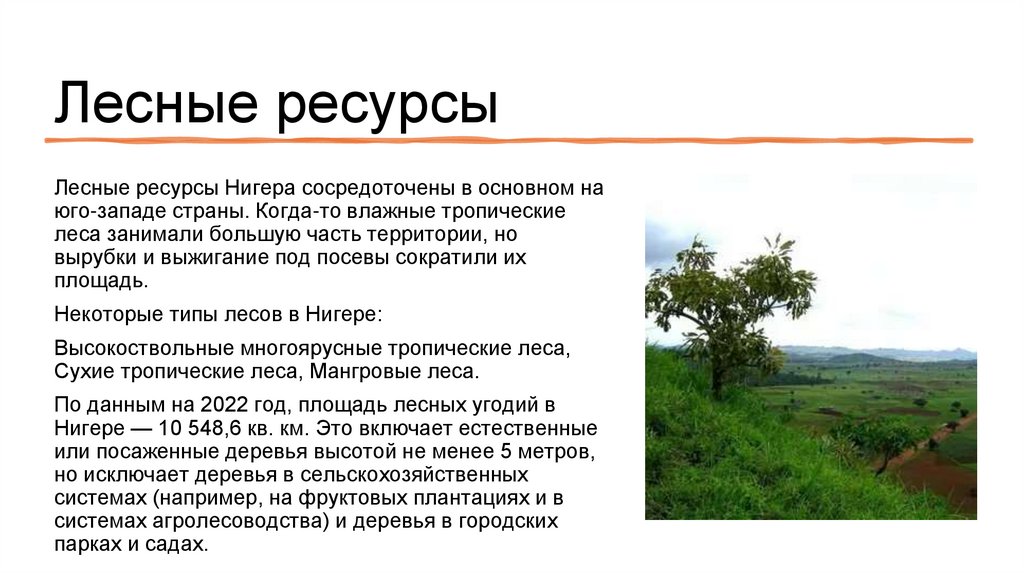 Лесные ресурсы

Лесные ресурсы Нигера сосредоточены в основном на юго-западе страны. Когда-то влажные тропические леса занимали большую часть территории, но вырубки и выжигание под посевы сократили их площадь.

Некоторые типы лесов в Нигере:

Высокоствольные многоярусные тропические леса, Сухие тропические леса, Мангровые леса.

По данным на 2022 год, площадь лесных угодий в Нигере — 10 548,6 кв. км. Это включает естественные или посаженные деревья высотой не менее 5 метров, но исключает деревья в сельскохозяйственных системах (например, на фруктовых плантациях и в системах агролесоводства) и деревья в городских парках и садах.